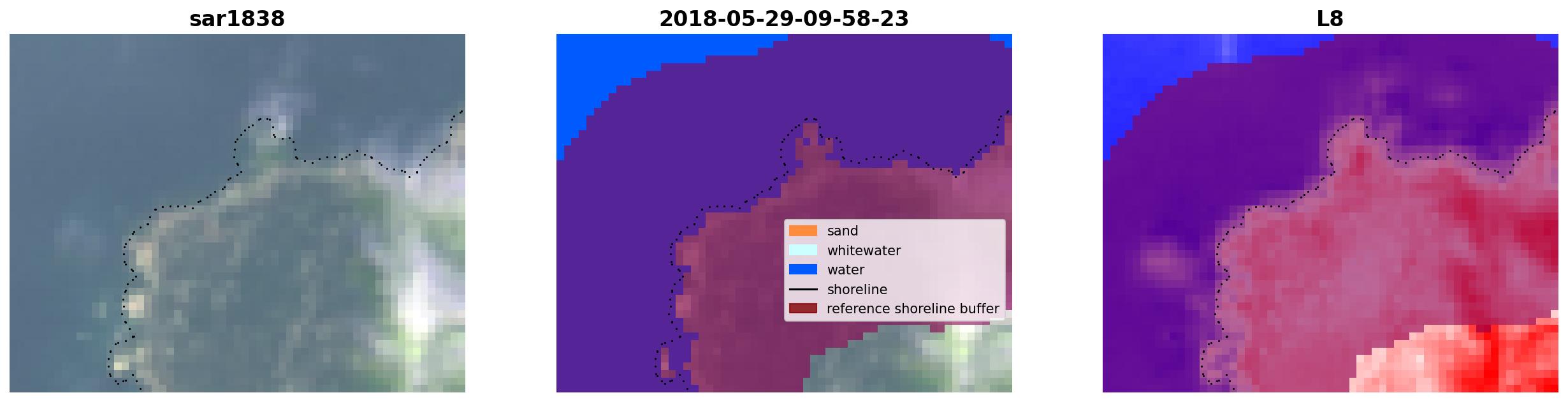 sar1838

2018-05-29-09-58-23

sand
whitewater
water
shoreline
reference shoreline buffer

L8